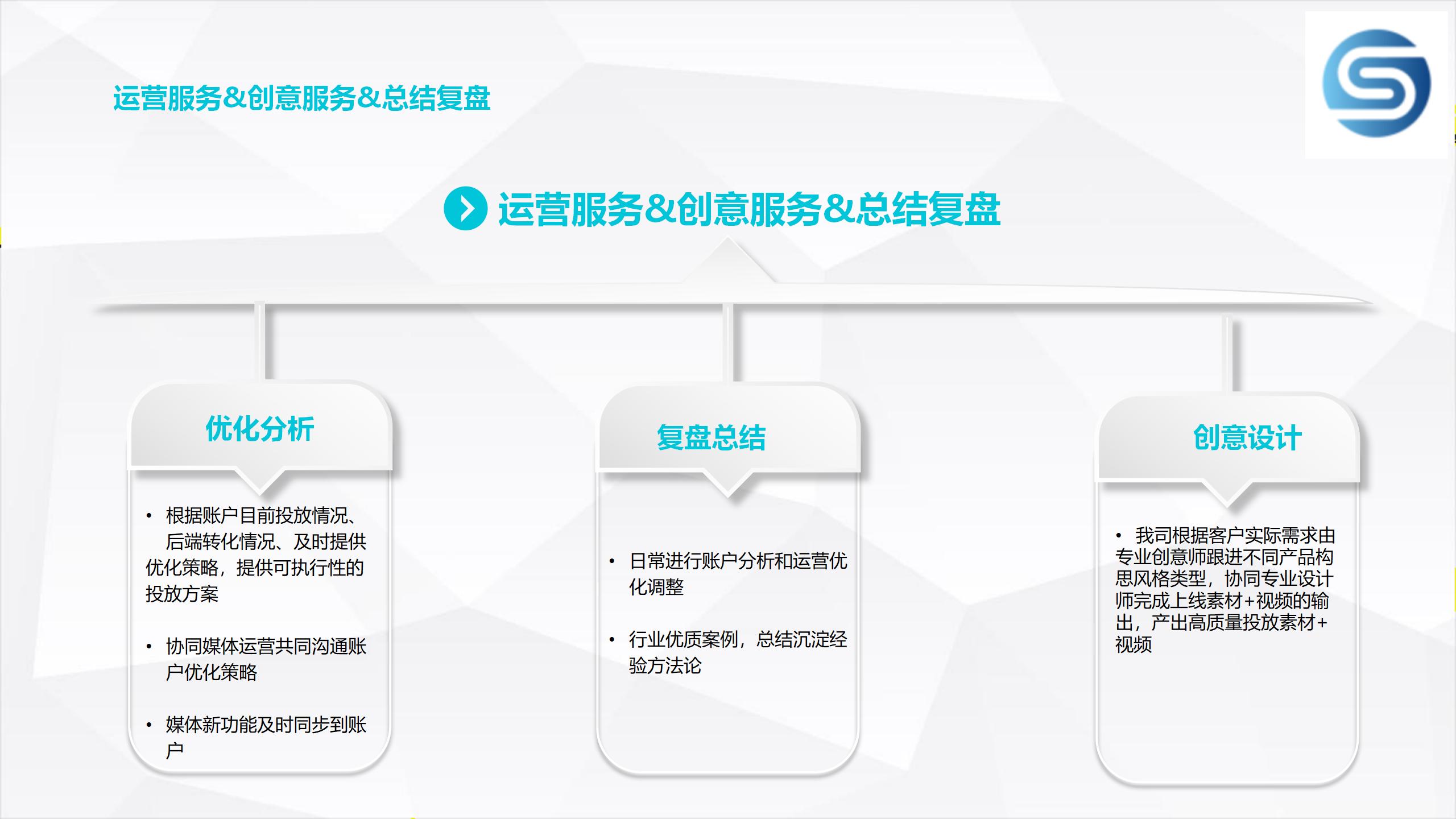 运营服务&创意服务&总结复盘

运营服务&创意服务&总结复盘

优化分析

• 根据账户目前投放情况、后端转化情况、及时提供优化策略，提供可执行性的投放方案

• 协同媒体运营共同沟通账户优化策略

• 媒体新功能及时同步到账户

复盘总结

• 日常进行账户分析和运营优化调整

• 行业优质案例，总结沉淀经验方法论

创意设计

• 我司根据客户实际需求由专业创意师跟进不同产品构思风格类型，协同专业设计师完成上线素材+视频的输出，产出高质量投放素材+视频